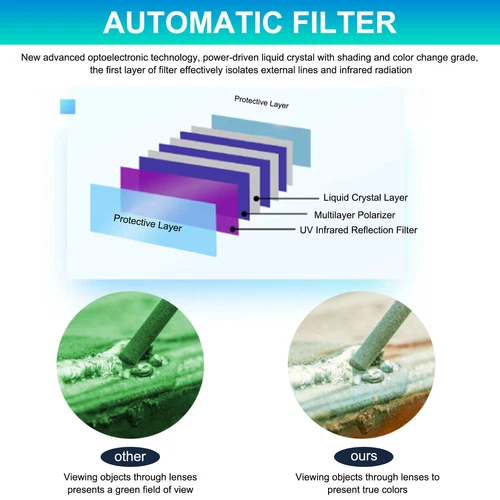 AUTOMATIC FILTER

New advanced optoelectronic technology, power-driven liquid crystal with shading and color change grade, the first layer of filter effectively isolates external lines and infrared radiation

Protective Layer

Liquid Crystal Layer

Multilayer Polarizer

UV Infrared Reflection Filter

Protective Layer

other

Viewing objects through lenses presents a green field of view

ours

Viewing objects through lenses to present true colors